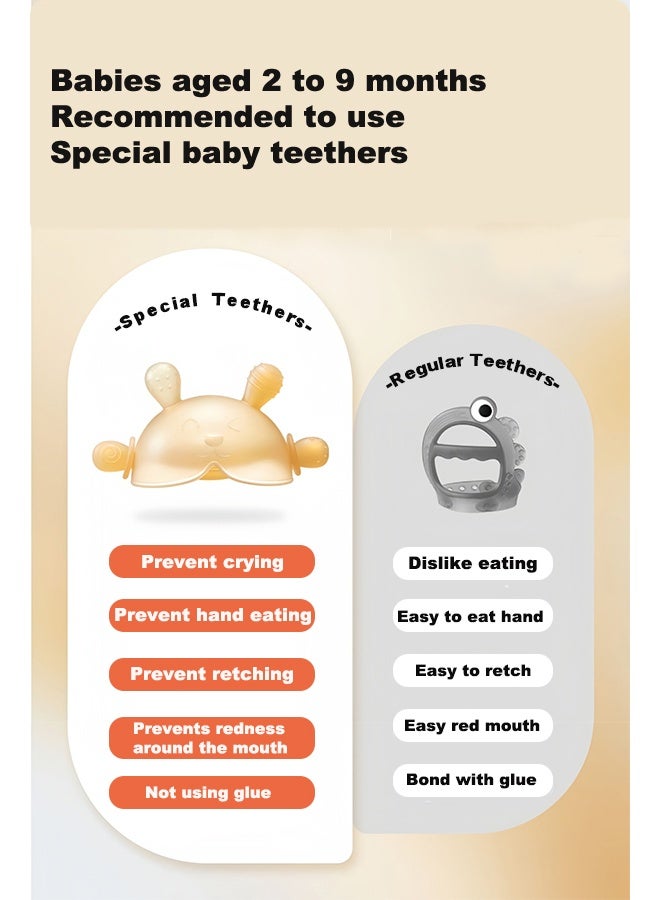 Babies aged 2 to 9 months
Recommended to use
Special baby teethers

-Special Teethers-

Prevent crying

Prevent hand eating

Prevent retching

Prevents redness around the mouth

Not using glue

-Regular Teethers-

Dislike eating

Easy to eat hand

Easy to retch

Easy red mouth

Bond with glue